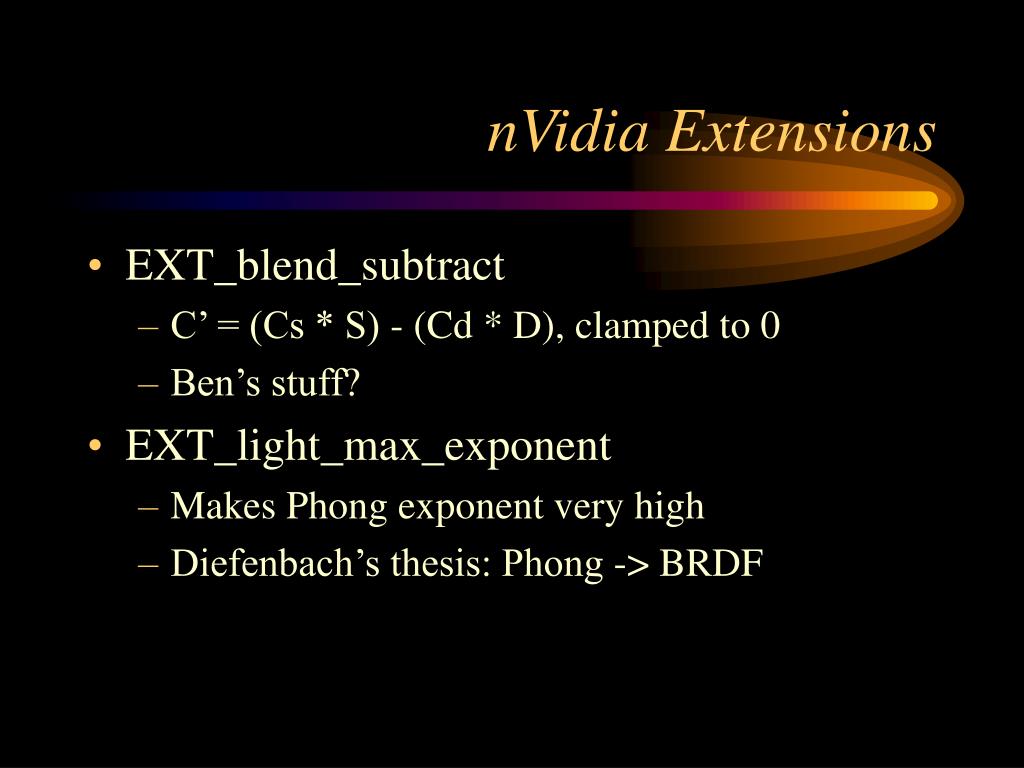 nVidia Extensions

• EXT_blend_subtract
– C’ = (Cs * S) - (Cd * D), clamped to 0
– Ben’s stuff?

• EXT_light_max_exponent
– Makes Phong exponent very high
– Diefenbach’s thesis: Phong -> BRDF